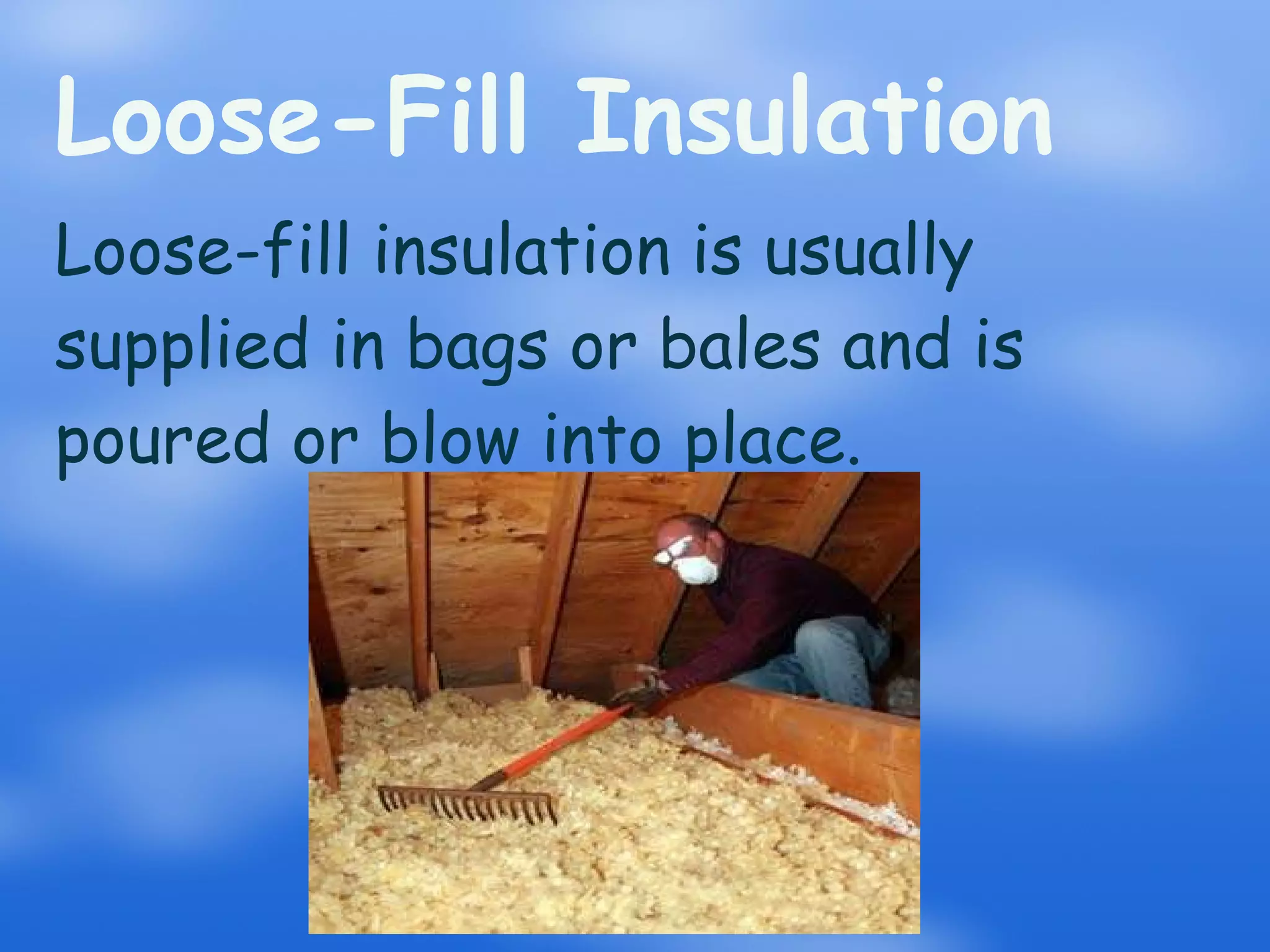 Loose-Fill Insulation

Loose-fill insulation is usually supplied in bags or bales and is poured or blow into place.